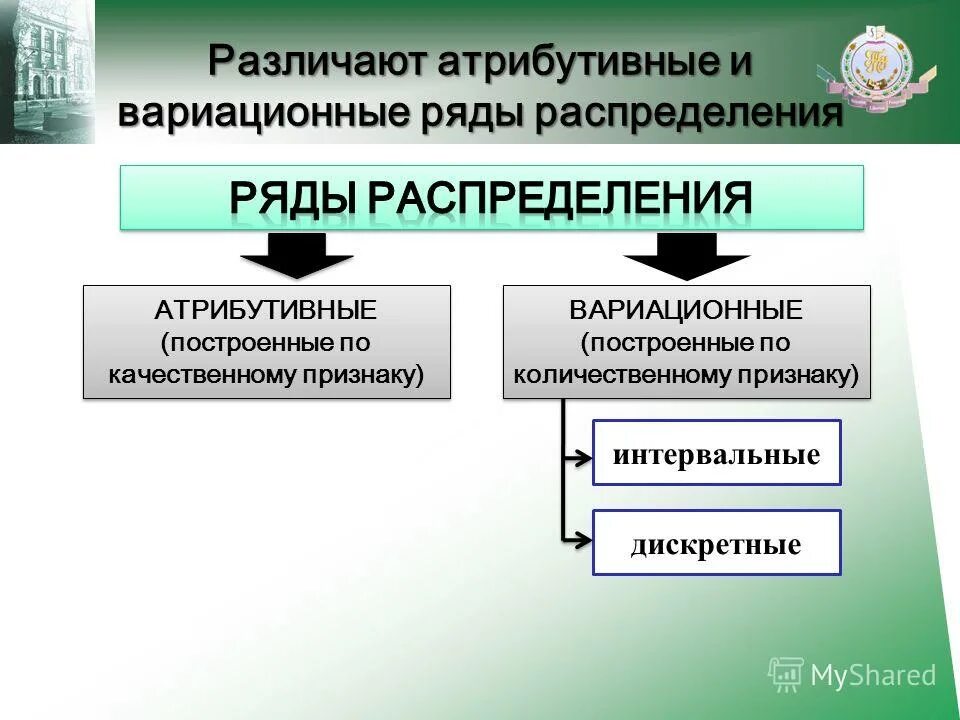 Различают атрибутивные и вариационные ряды распределения

РЯДЫ РАСПРЕДЕЛЕНИЯ

АТРИБУТИВНЫЕ (построенные по качественному признаку)

ВАРИАЦИОННЫЕ (построенные по количественному признаку)

интервальные

дискретные

MyShared